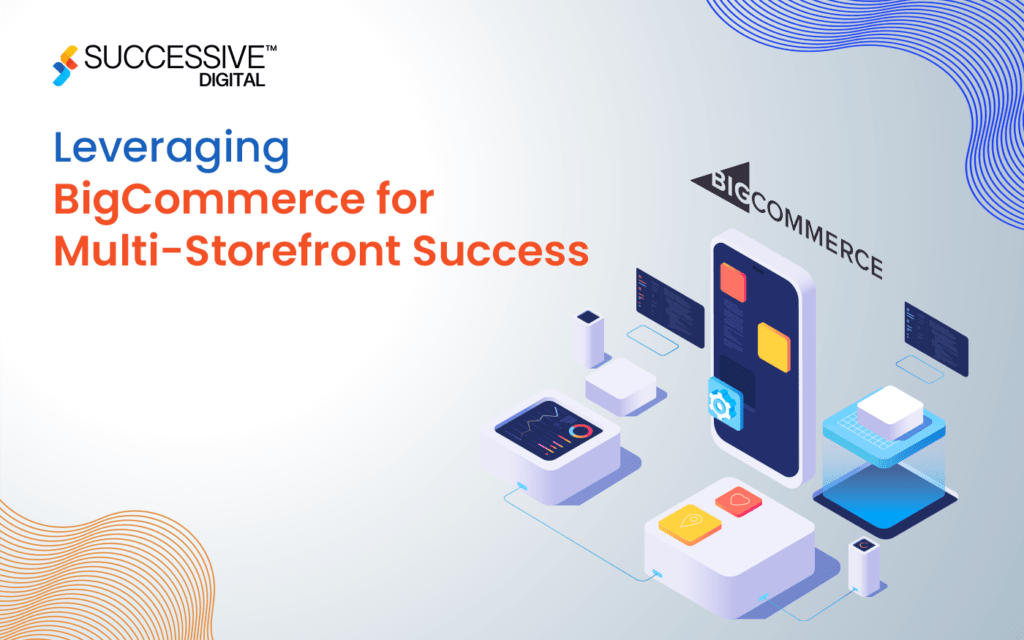 SUCCESSIVE™
DIGITAL

Leveraging
BigCommerce for
Multi-Storefront Success

BIGCOMMERCE